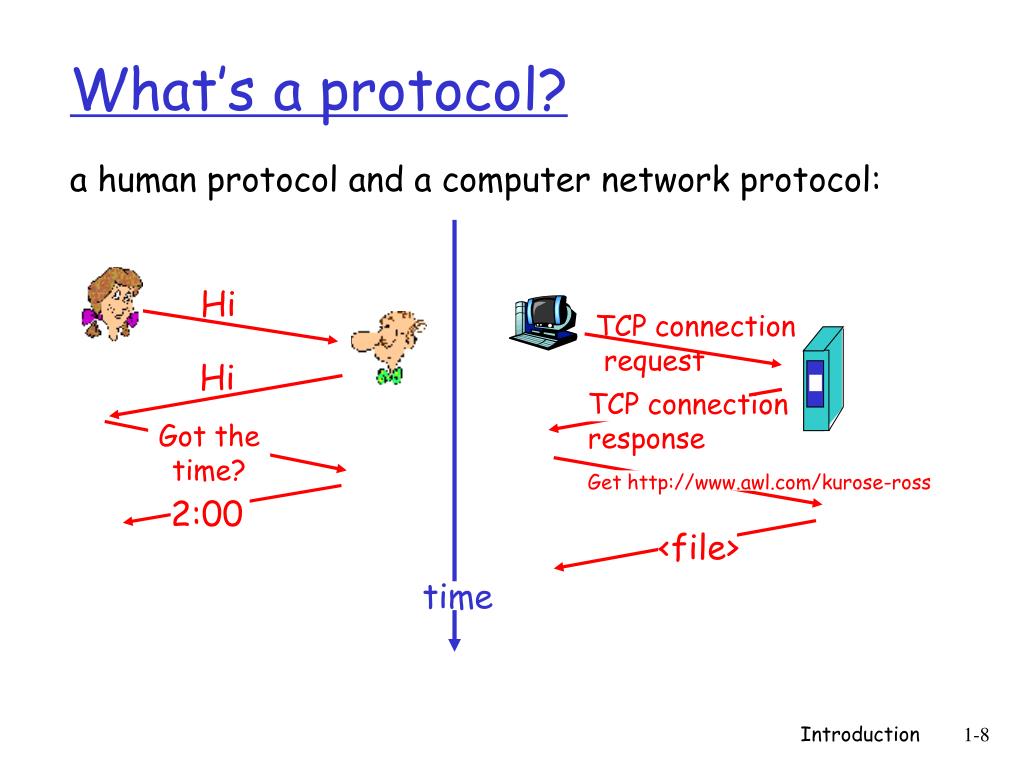 What's a protocol?

a human protocol and a computer network protocol:

Hi

Hi

Got the time?

2:00

TCP connection request

TCP connection response

Get http://www.awl.com/kurose-ross

<file>

time

Introduction 1-8